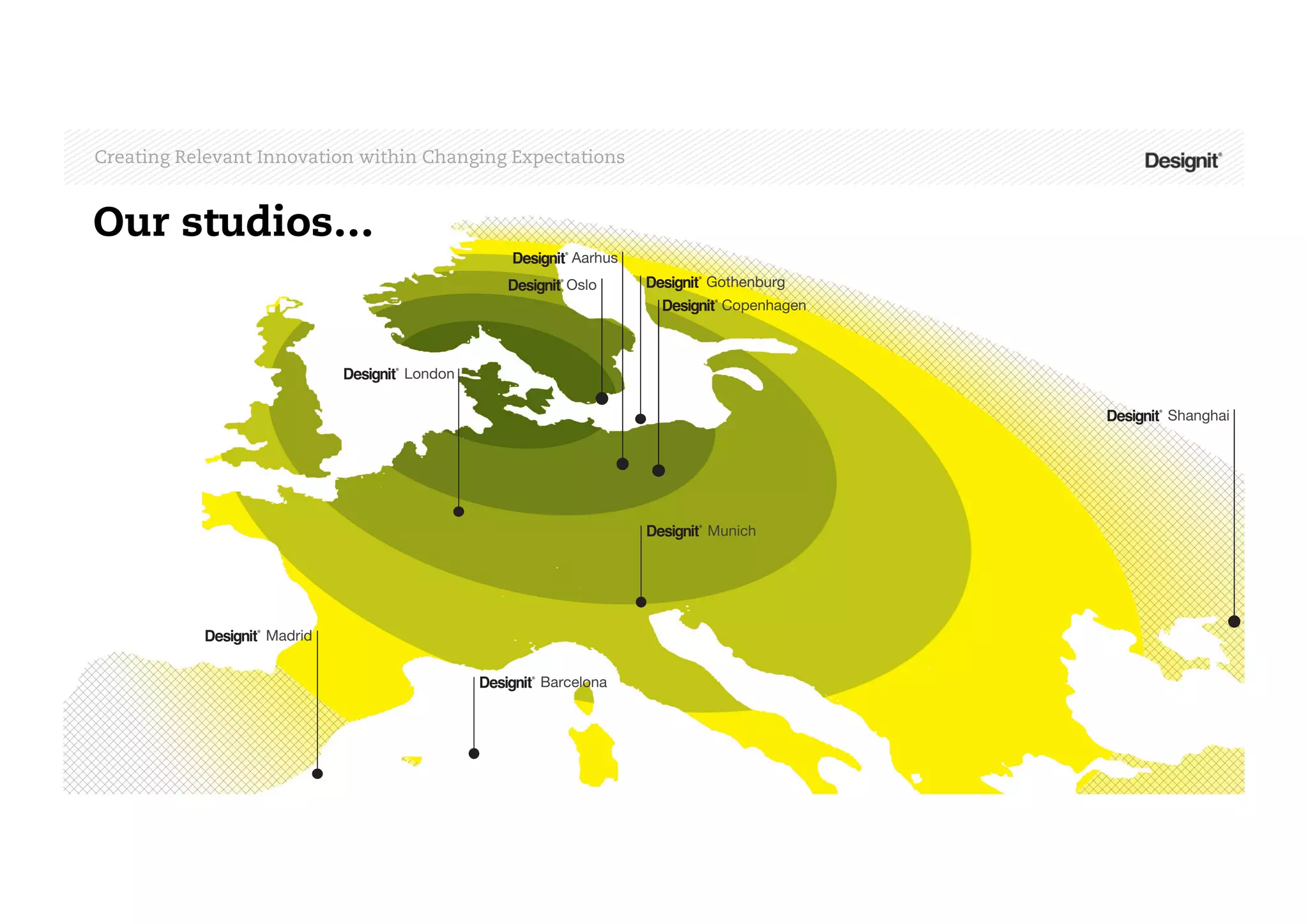 Creating Relevant Innovation within Changing Expectations

Designit®

Our studios...

Designit® Aarhus

Designit® Oslo

Designit® Gothenburg

Designit® Copenhagen

Designit® London

Designit® Shanghai

Designit® Munich

Designit® Madrid

Designit® Barcelona